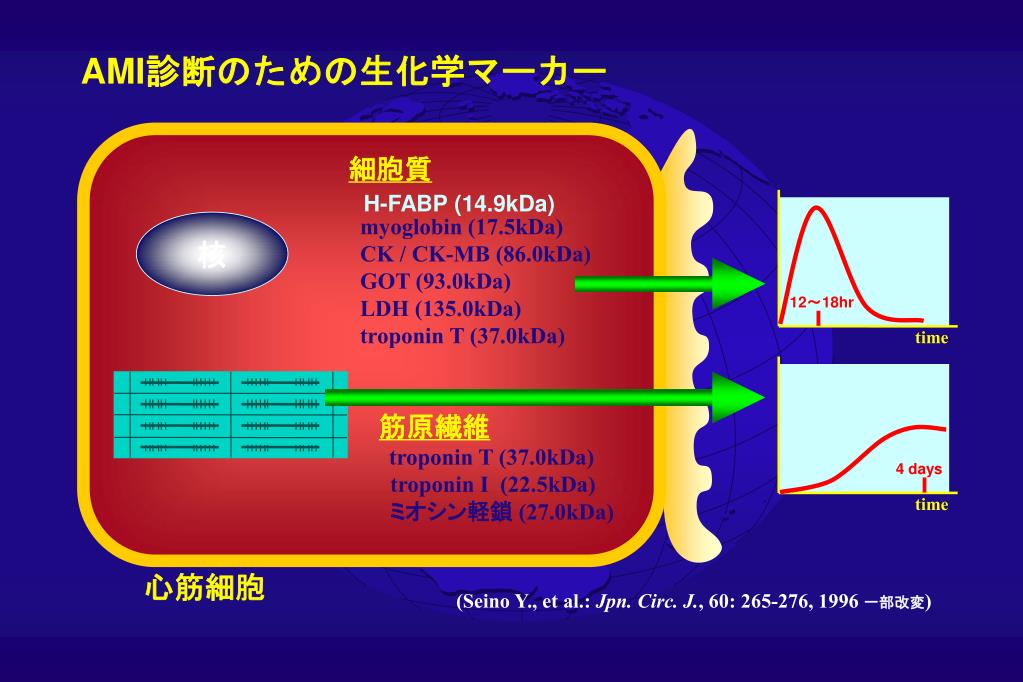 AMI診断のための生化学マーカー

細胞質

H-FABP (14.9kDa)
myoglobin (17.5kDa)
CK / CK-MB (86.0kDa)
GOT (93.0kDa)
LDH (135.0kDa)
troponin T (37.0kDa)

核

筋原繊維

troponin T (37.0kDa)
troponin I (22.5kDa)
ミオシン軽鎖 (27.0kDa)

12～18hr
time

4 days
time

心筋細胞

(Seino Y., et al.: Jpn. Circ. J., 60: 265-276, 1996 ー部改変)